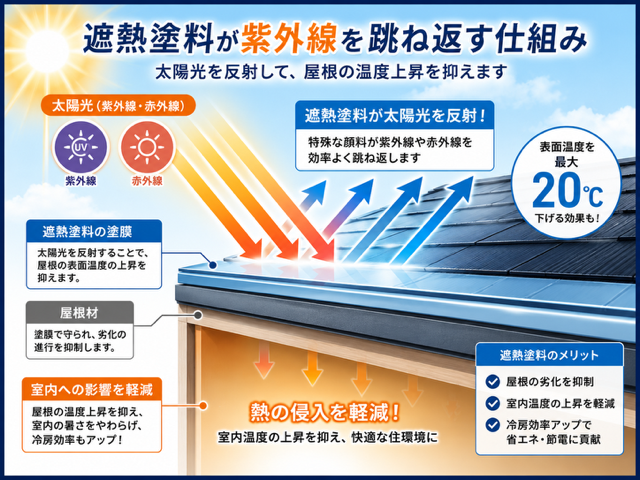 遮熱塗料が紫外線を跳ね返す仕組み

太陽光を反射して、屋根の温度上昇を抑えます

太陽光（紫外線・赤外線）

UV
紫外線

赤外線

遮熱塗料が太陽光を反射！

特殊な顔料が紫外線や赤外線を効率よく跳ね返します

表面温度を最大
20℃
下げる効果も！

遮熱塗料の塗膜

太陽光を反射することで、屋根の表面温度の上昇を抑えます。

屋根材

塗膜で守られ、劣化の進行を抑制します。

室内への影響を軽減

屋根の温度上昇を抑え、室内の暑さをやわらげ、冷房効率もアップ！

熱の侵入を軽減！

室内温度の上昇を抑え、快適な住環境に

遮熱塗料のメリット

屋根の劣化を抑制

室内温度の上昇を軽減

冷房効率アップで省エネ・節電に貢献